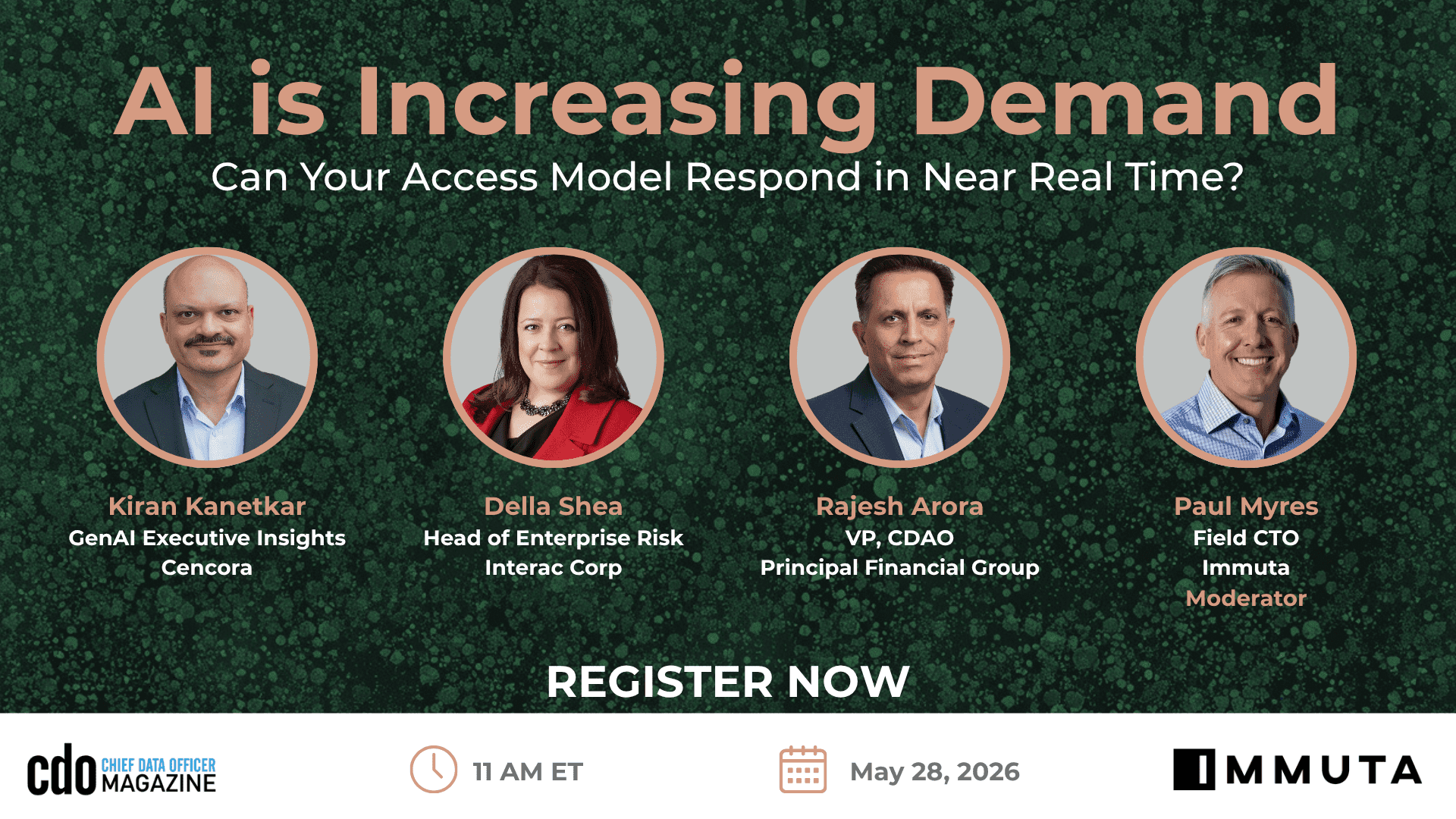 AI is Increasing Demand

Can Your Access Model Respond in Near Real Time?

Kiran Kanetkar
GenAI Executive Insights
Cencora

Della Shea
Head of Enterprise Risk
Interac Corp

Rajesh Arora
VP, CDAO
Principal Financial Group

Paul Myres
Field CTO
Immuta
Moderator

REGISTER NOW

cdo CHIEF DATA OFFICER MAGAZINE

11 AM ET

May 28, 2026

IMMUTA